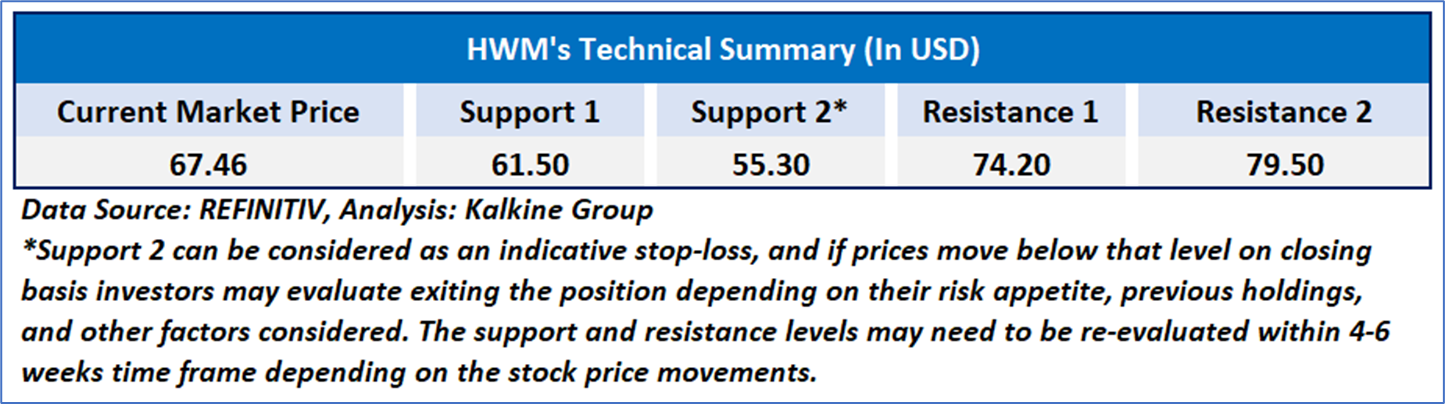 HWM's Technical Summary (In USD)

| Current Market Price | Support 1 | Support 2* | Resistance 1 | Resistance 2 |
|---|---|---|---|---|
| 67.46 | 61.50 | 55.30 | 74.20 | 79.50 |

Data Source: REFINITIV, Analysis: Kalkine Group
*Support 2 can be considered as an indicative stop-loss, and if prices move below that level on closing basis investors may evaluate exiting the position depending on their risk appetite, previous holdings, and other factors considered. The support and resistance levels may need to be re-evaluated within 4-6 weeks time frame depending on the stock price movements.